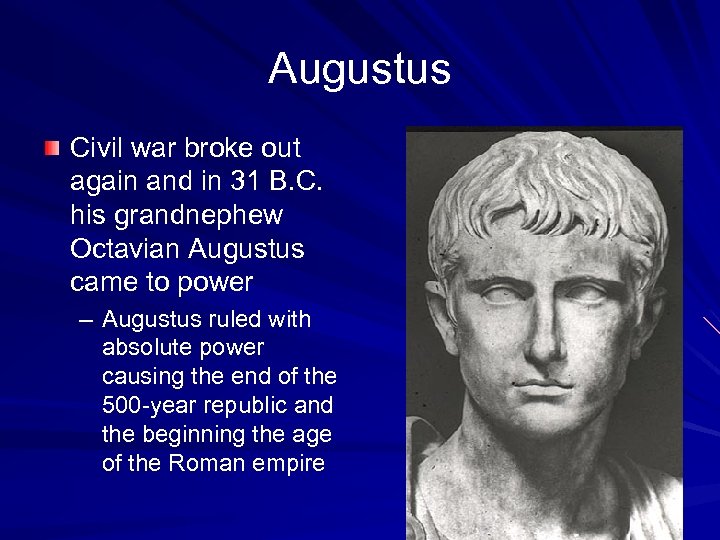 Augustus

Civil war broke out again and in 31 B.C. his grandnephew Octavian Augustus came to power

– Augustus ruled with absolute power causing the end of the 500-year republic and the beginning the age of the Roman empire